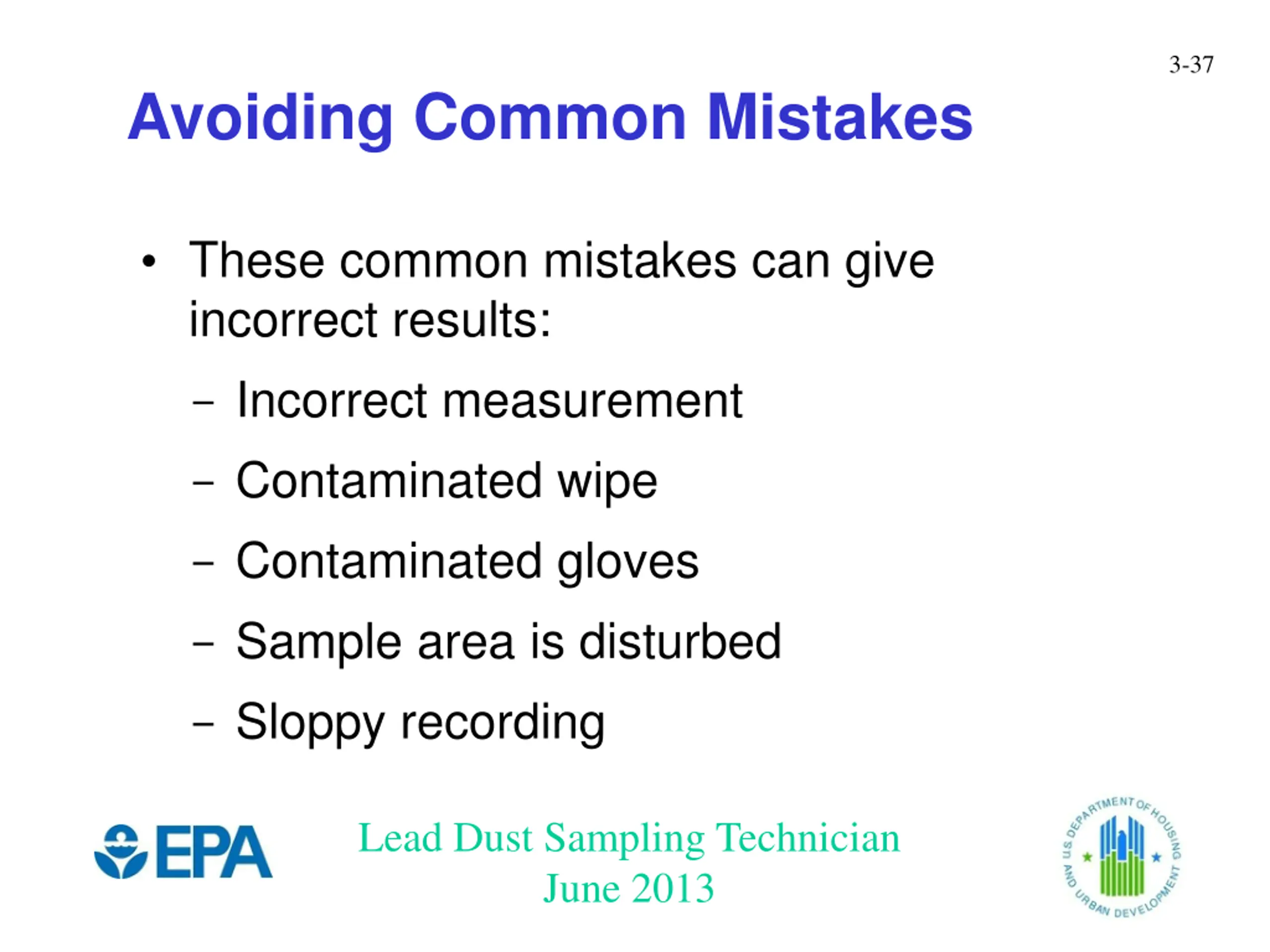 3-37

Avoiding Common Mistakes

• These common mistakes can give incorrect results:
– Incorrect measurement
– Contaminated wipe
– Contaminated gloves
– Sample area is disturbed
– Sloppy recording

EPA

Lead Dust Sampling Technician
June 2013

U.S. DEPARTMENT OF HOUSING AND URBAN DEVELOPMENT